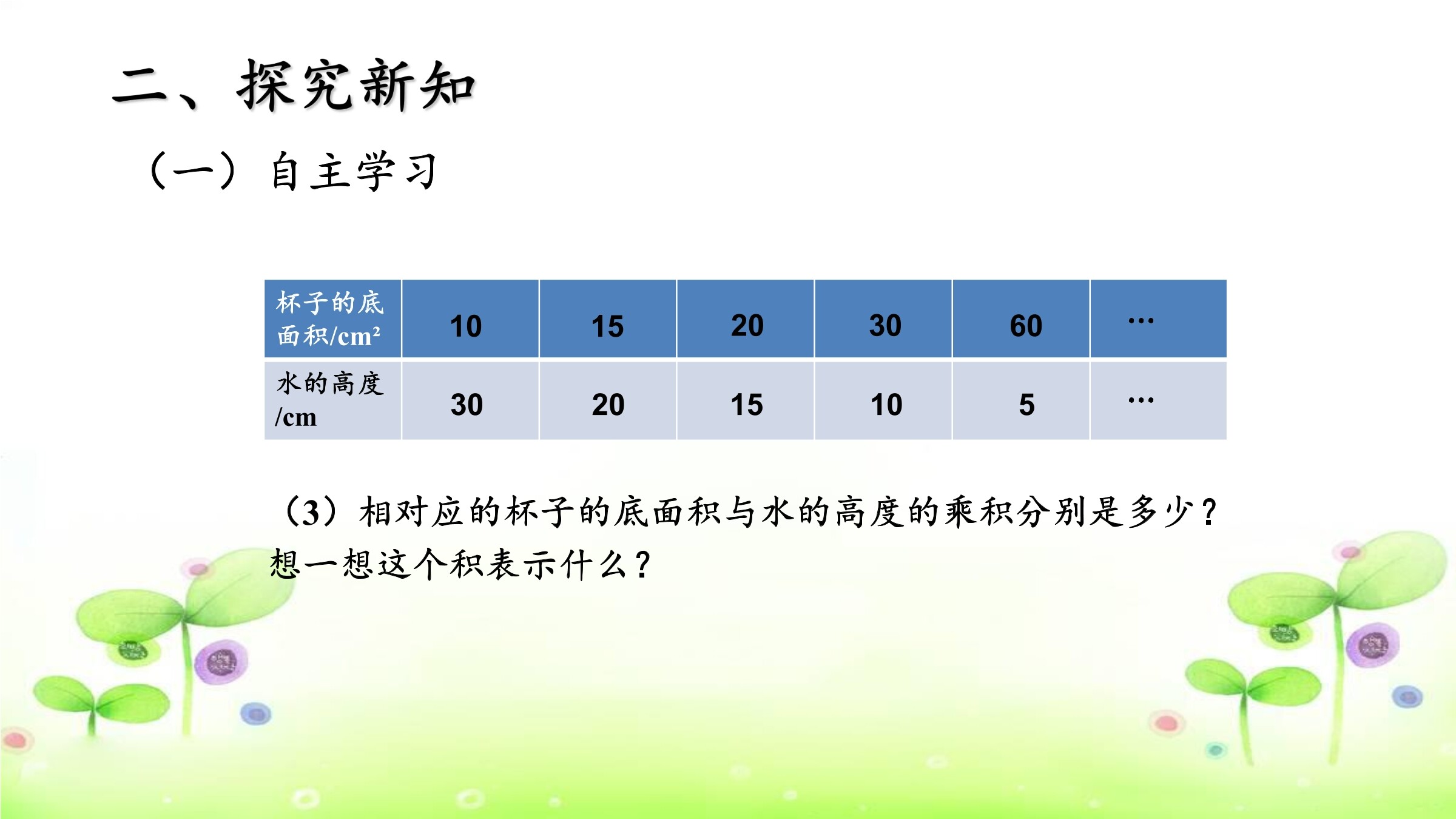 二、探究新知

（一）自主学习

| 杯子的底面积/$cm^2$ | 10 | 15 | 20 | 30 | 60 | … |
|---|---|---|---|---|---|---|
| 水的高度/cm | 30 | 20 | 15 | 10 | 5 | … |

（3）相对应的杯子的底面积与水的高度的乘积分别是多少？想一想这个积表示什么？